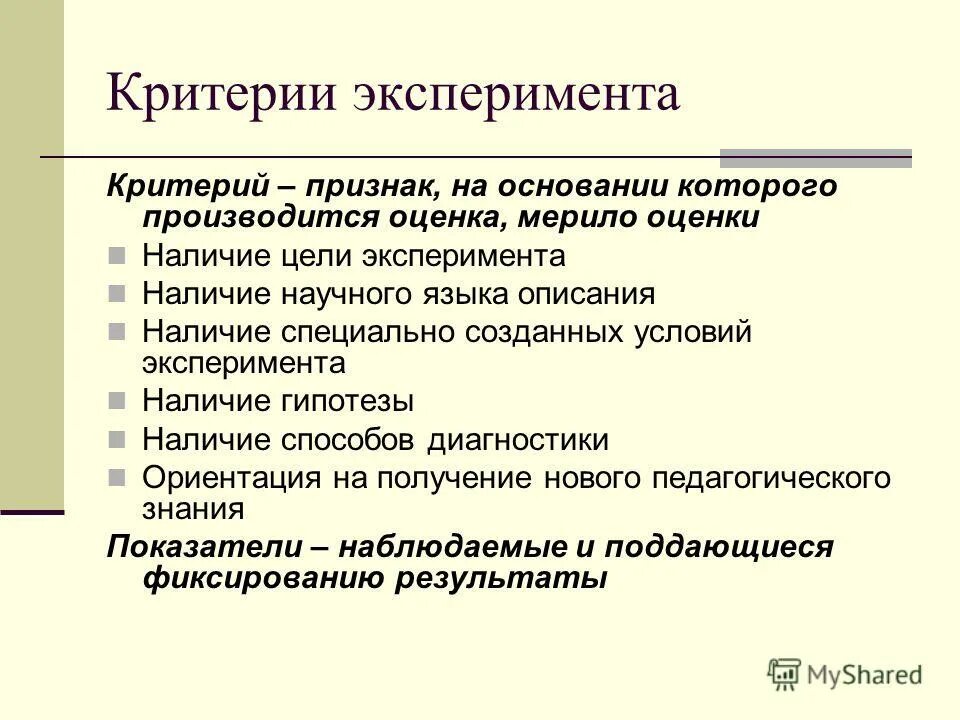 Критерии эксперимента

Критерий – признак, на основании которого производится оценка, мерило оценки

Наличие цели эксперимента

Наличие научного языка описания

Наличие специально созданных условий эксперимента

Наличие гипотезы

Наличие способов диагностики

Ориентация на получение нового педагогического знания

Показатели – наблюдаемые и поддающиеся фиксированию результаты

MyShared